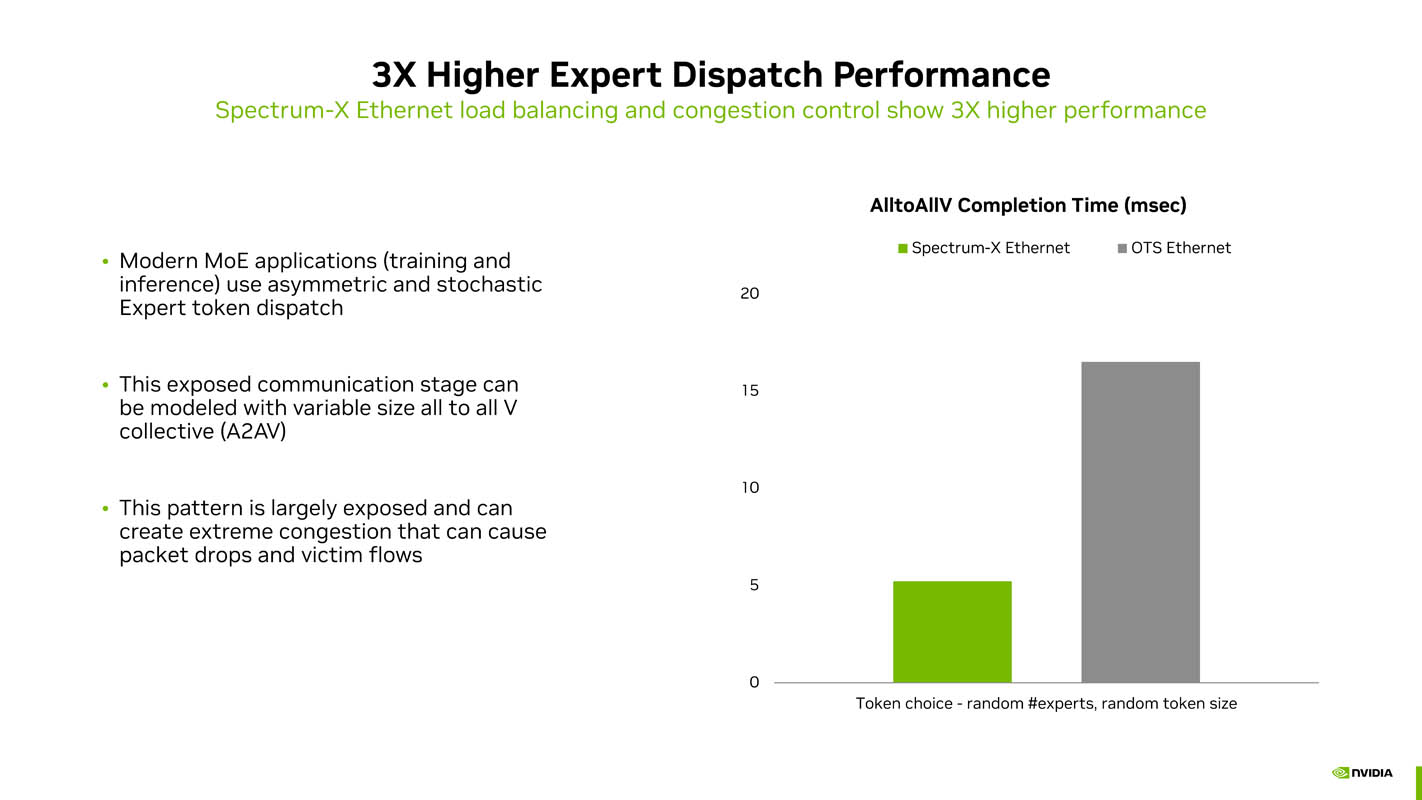 3X Higher Expert Dispatch Performance

Spectrum-X Ethernet load balancing and congestion control show 3X higher performance

• Modern MoE applications (training and inference) use asymmetric and stochastic Expert token dispatch

• This exposed communication stage can be modeled with variable size all to all V collective (A2AV)

• This pattern is largely exposed and can create extreme congestion that can cause packet drops and victim flows

AlltoAllV Completion Time (msec)

Spectrum-X Ethernet OTS Ethernet

20
15
10
5
0

Token choice - random #experts, random token size

NVIDIA